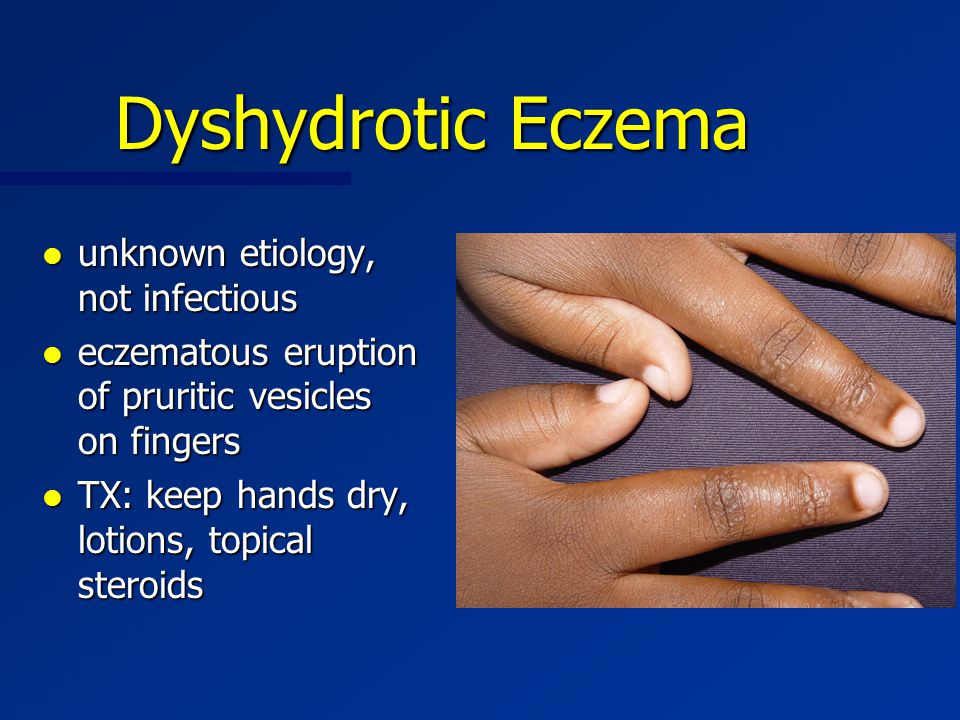 Dyshydrotic Eczema

- unknown etiology, not infectious
- eczematous eruption of pruritic vesicles on fingers
- TX: keep hands dry, lotions, topical steroids